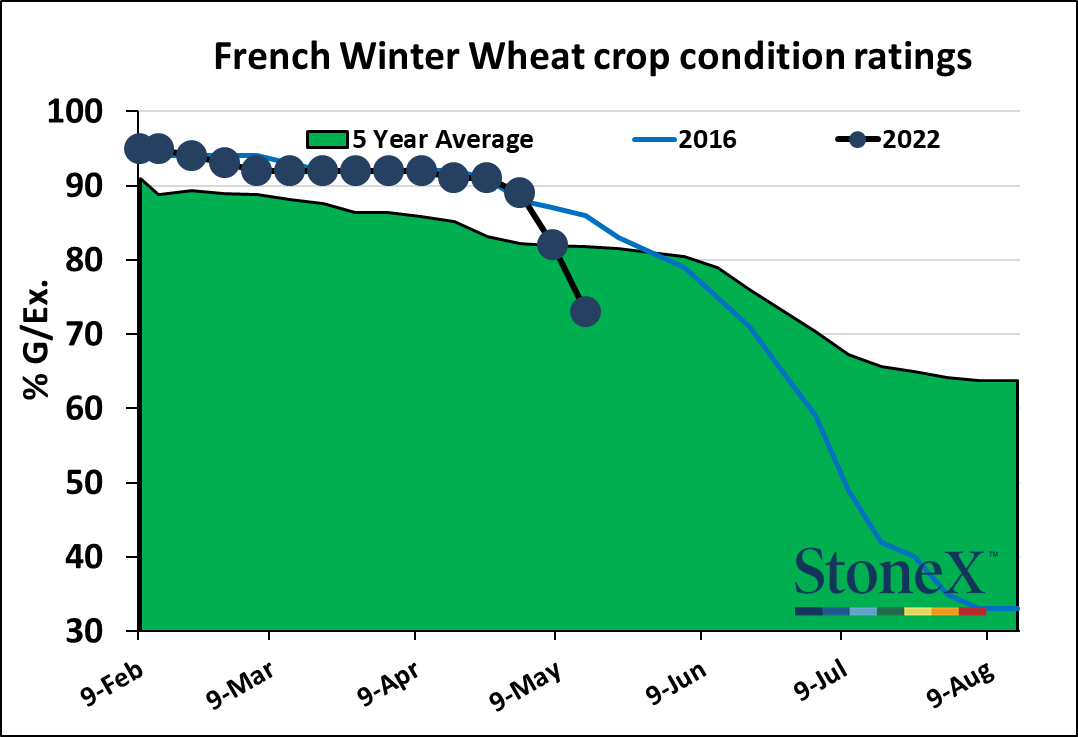 French Winter Wheat crop condition ratings

5 Year Average
2016
2022

% G/Ex.

100
90
80
70
60
50
40
30

9-Feb
9-Mar
9-Apr
9-May
9-Jun
9-Jul
9-Aug

StoneX™